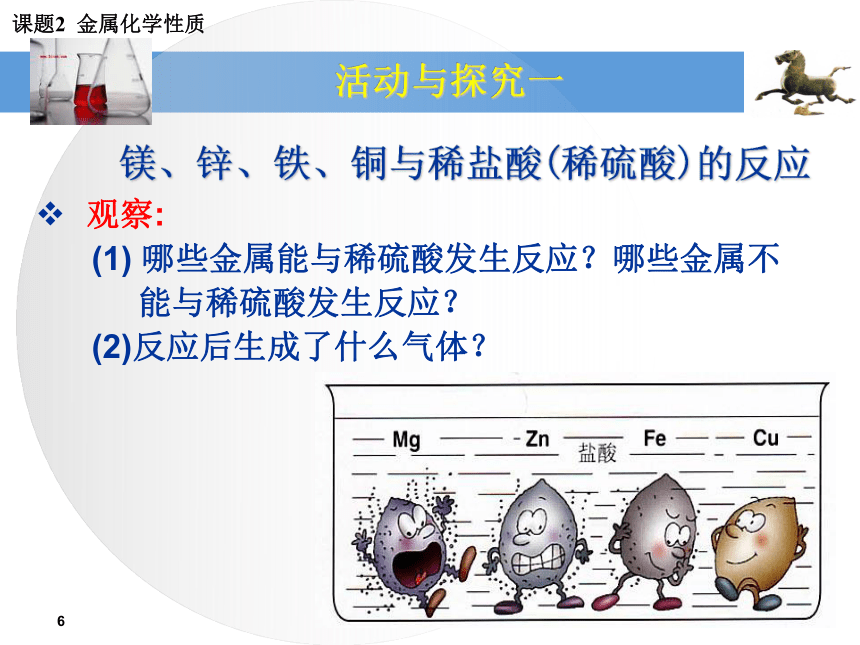 课题2 金属化学性质

活动与探究一

镁、锌、铁、铜与稀盐酸(稀硫酸)的反应

❖ 观察:

(1) 哪些金属能与稀硫酸发生反应？哪些金属不能与稀硫酸发生反应？

(2)反应后生成了什么气体？

Mg

Zn

Fe

Cu

盐酸

6